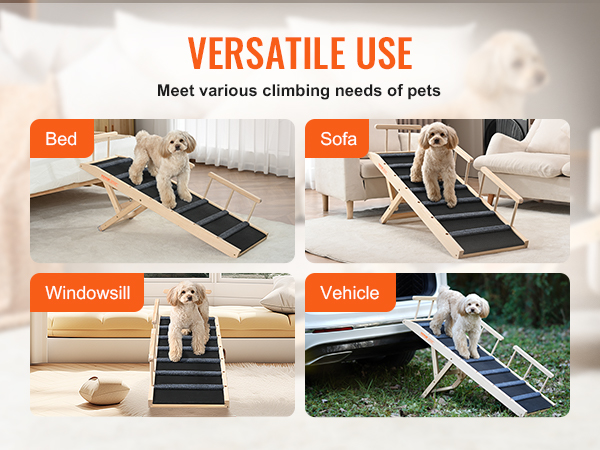 VERSATILE USE

Meet various climbing needs of pets

Bed

Sofa

Windowsill

Vehicle